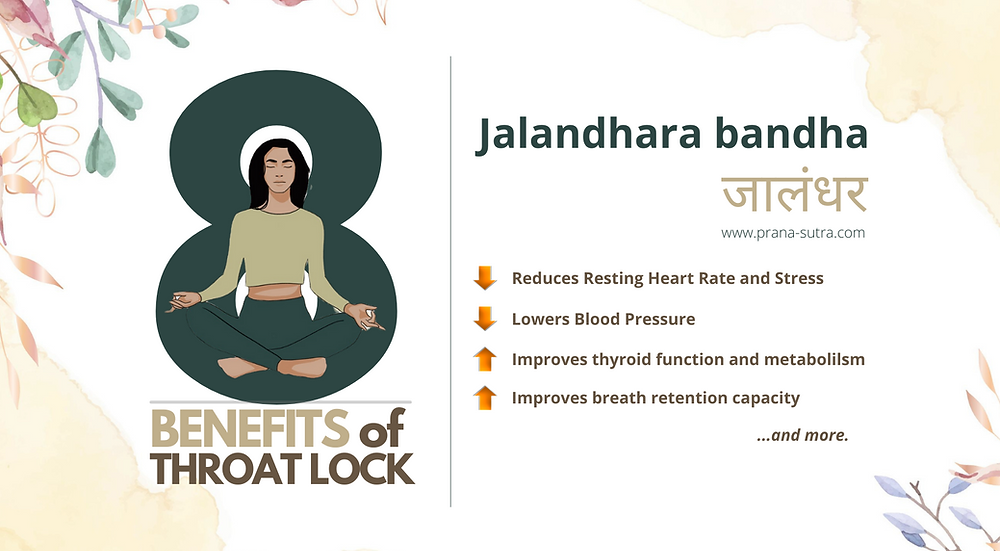 8
BENEFITS of
THROAT LOCK

Jalandhara bandha
जालंधर
www.prana-sutra.com

Reduces Resting Heart Rate and Stress
Lowers Blood Pressure
Improves thyroid function and metabolilsm
Improves breath retention capacity
...and more.